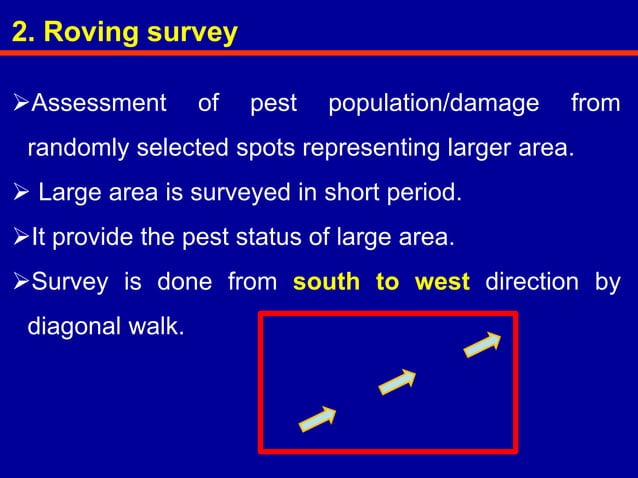 2. Roving survey

➢Assessment of pest population/damage from randomly selected spots representing larger area.

➢ Large area is surveyed in short period.

➢It provide the pest status of large area.

➢Survey is done from south to west direction by diagonal walk.